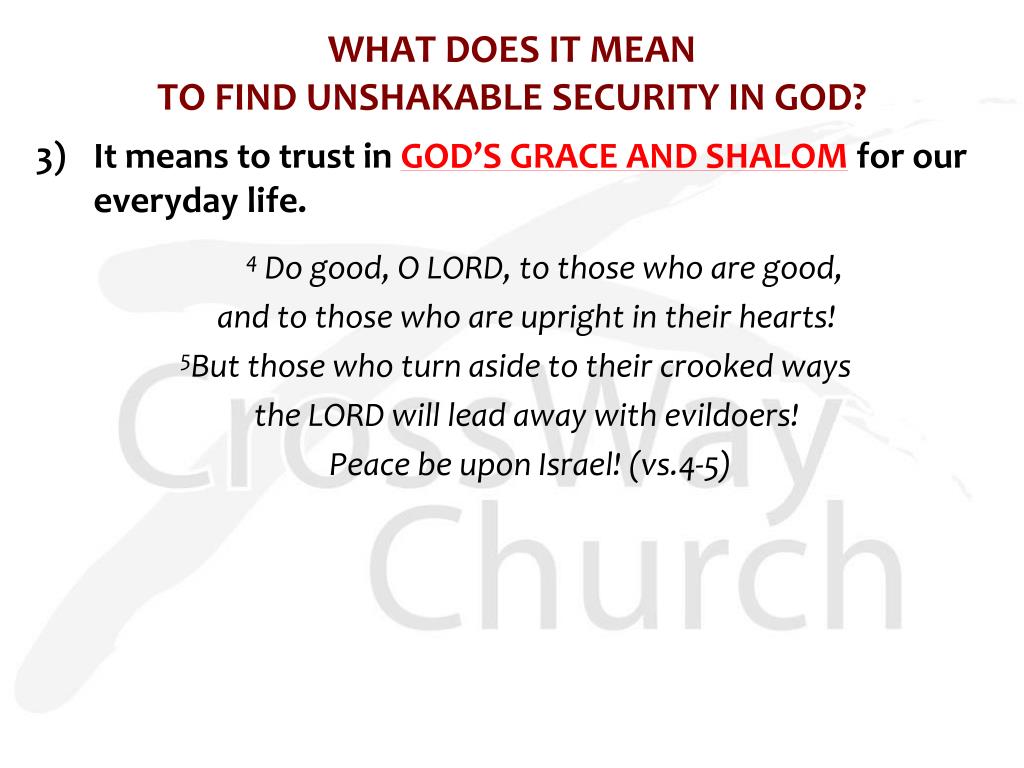 WHAT DOES IT MEAN
TO FIND UNSHAKABLE SECURITY IN GOD?

3) It means to trust in GOD'S GRACE AND SHALOM for our everyday life.

$^4$ Do good, O LORD, to those who are good,
and to those who are upright in their hearts!
$^5$But those who turn aside to their crooked ways
the LORD will lead away with evildoers!
Peace be upon Israel! (vs.4-5)

CrossWay
Church